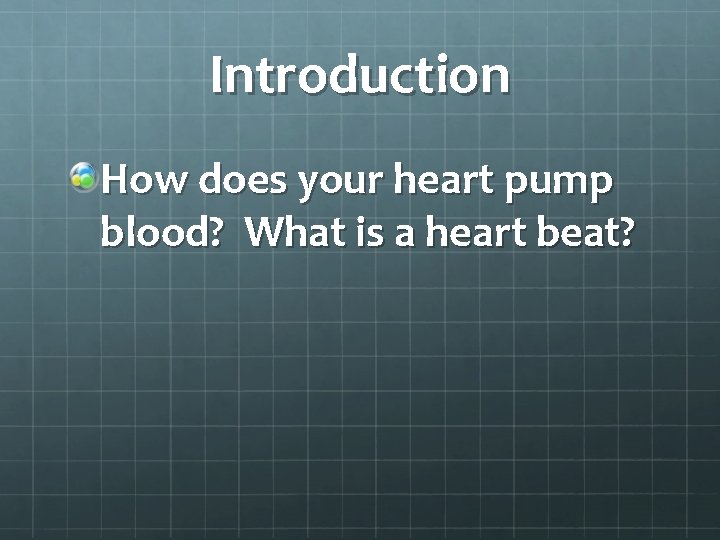 Introduction

How does your heart pump blood?  What is a heart beat?